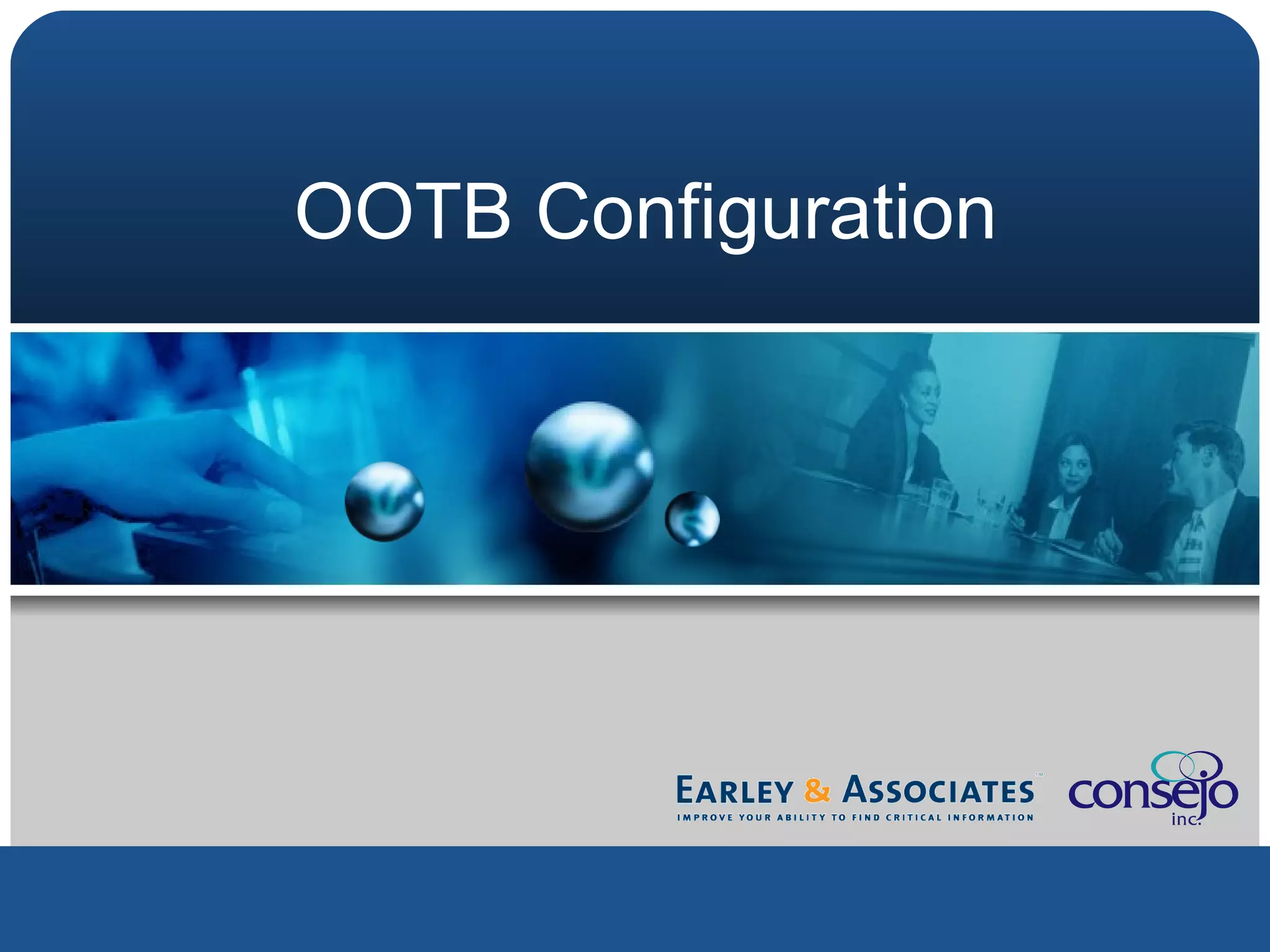 OOTB Configuration

EARLEY & ASSOCIATES™
IMPROVE YOUR ABILITY TO FIND CRITICAL INFORMATION

consejo inc.